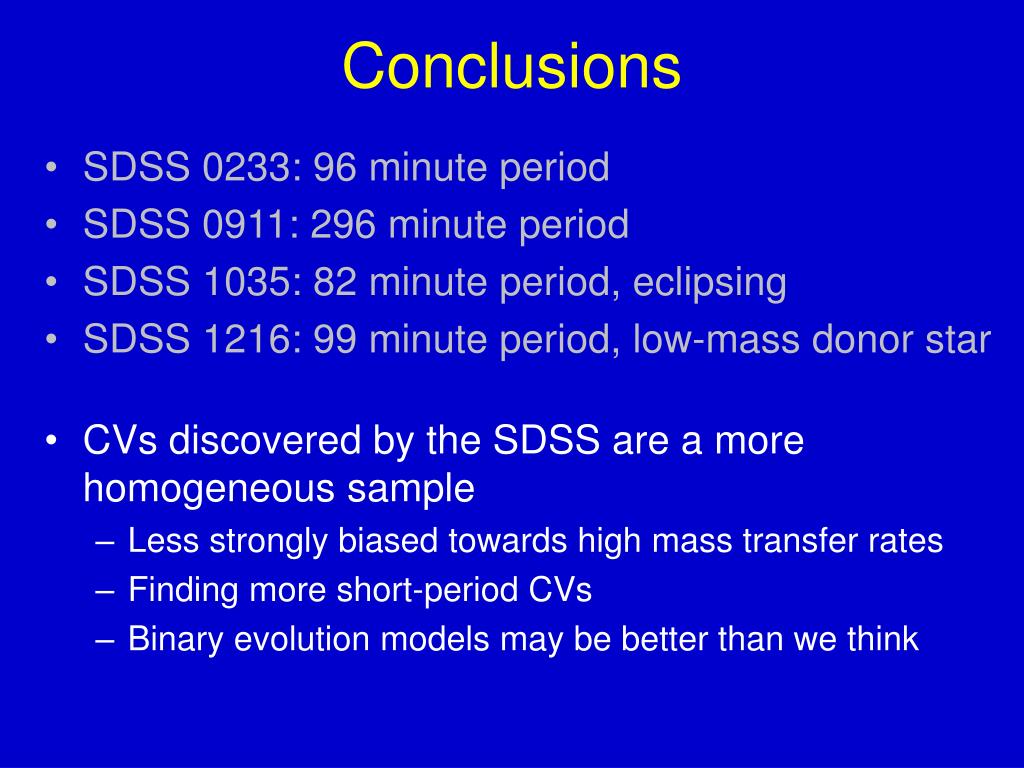 Conclusions

• SDSS 0233: 96 minute period
• SDSS 0911: 296 minute period
• SDSS 1035: 82 minute period, eclipsing
• SDSS 1216: 99 minute period, low-mass donor star

• CVs discovered by the SDSS are a more homogeneous sample
– Less strongly biased towards high mass transfer rates
– Finding more short-period CVs
– Binary evolution models may be better than we think